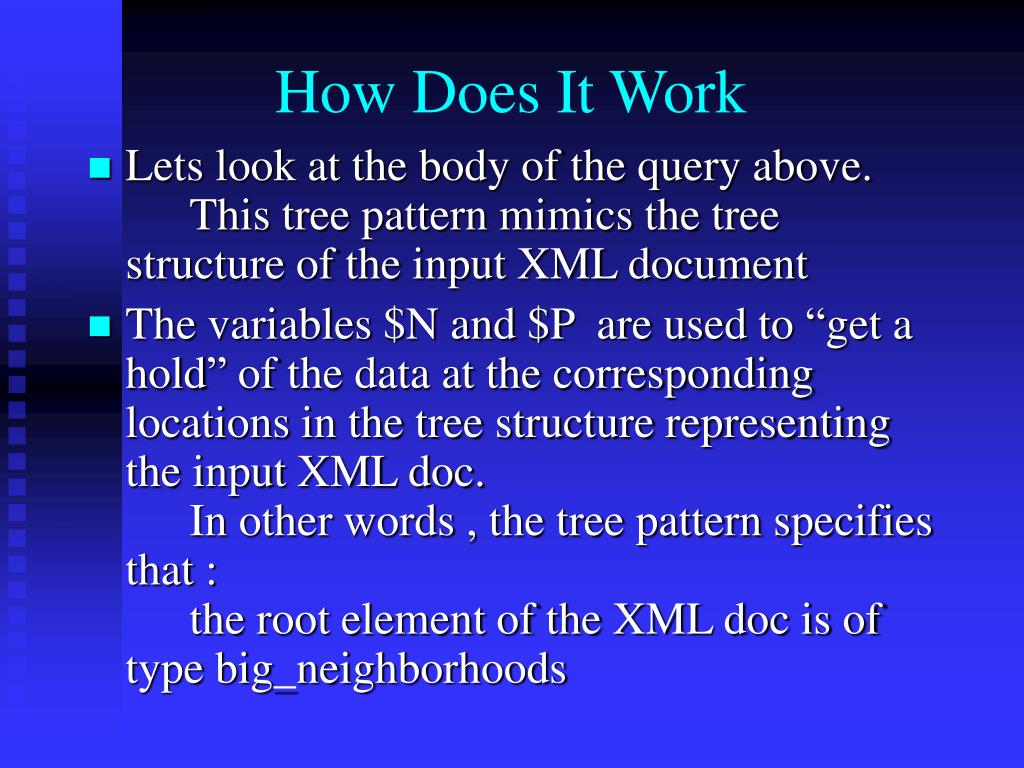 How Does It Work

Lets look at the body of the query above.
This tree pattern mimics the tree structure of the input XML document

The variables \$N and \$P are used to “get a hold” of the data at the corresponding locations in the tree structure representing the input XML doc.
In other words , the tree pattern specifies that :
the root element of the XML doc is of type big_neighborhoods